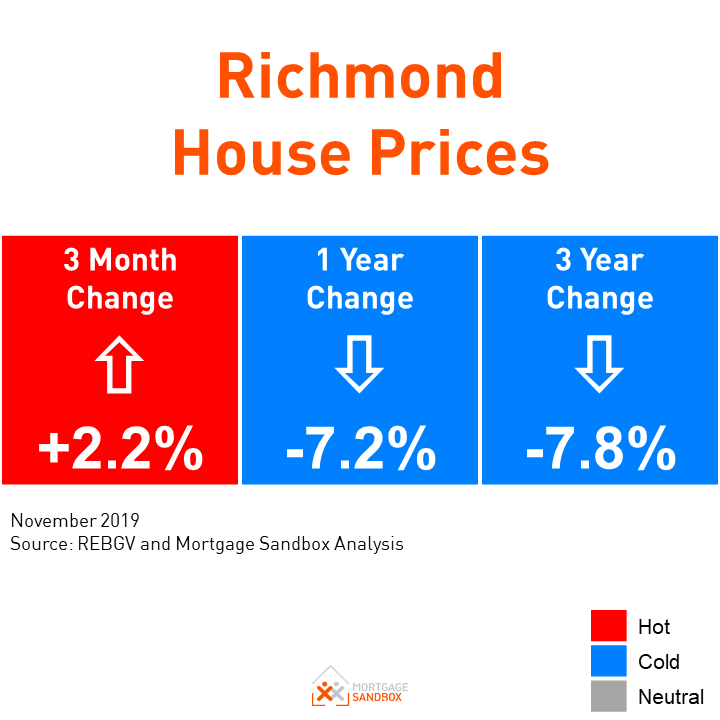 Richmond
House Prices

3 Month Change
+2.2%

1 Year Change
-7.2%

3 Year Change
-7.8%

November 2019
Source: REBGV and Mortgage Sandbox Analysis

Hot
Cold
Neutral

MORTGAGE
SANDBOX